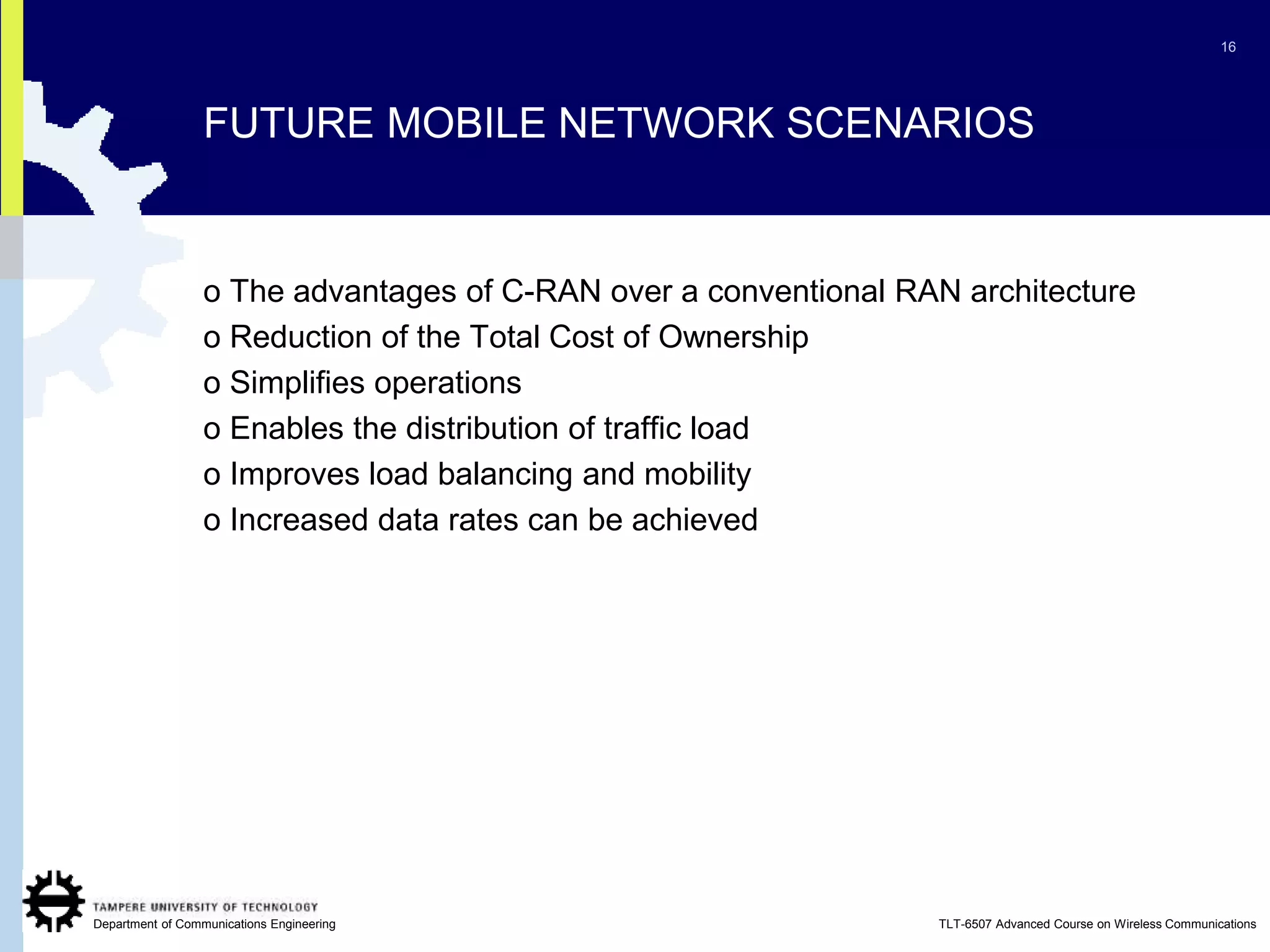 16

FUTURE MOBILE NETWORK SCENARIOS

o The advantages of C-RAN over a conventional RAN architecture
o Reduction of the Total Cost of Ownership
o Simplifies operations
o Enables the distribution of traffic load
o Improves load balancing and mobility
o Increased data rates can be achieved

TAMPERE UNIVERSITY OF TECHNOLOGY
Department of Communications Engineering

TLT-6507 Advanced Course on Wireless Communications